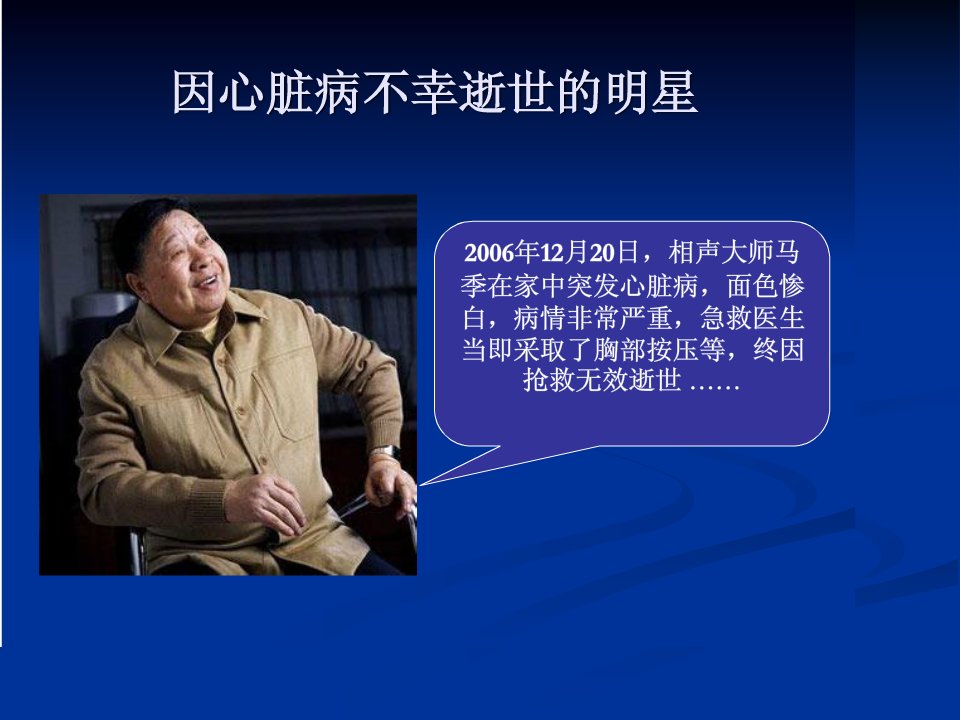 因心脏病不幸逝世的明星

2006年12月20日，相声大师马季在家中突发心脏病，面色惨白，病情非常严重，急救医生当即采取了胸部按压等，终因抢救无效逝世 ……